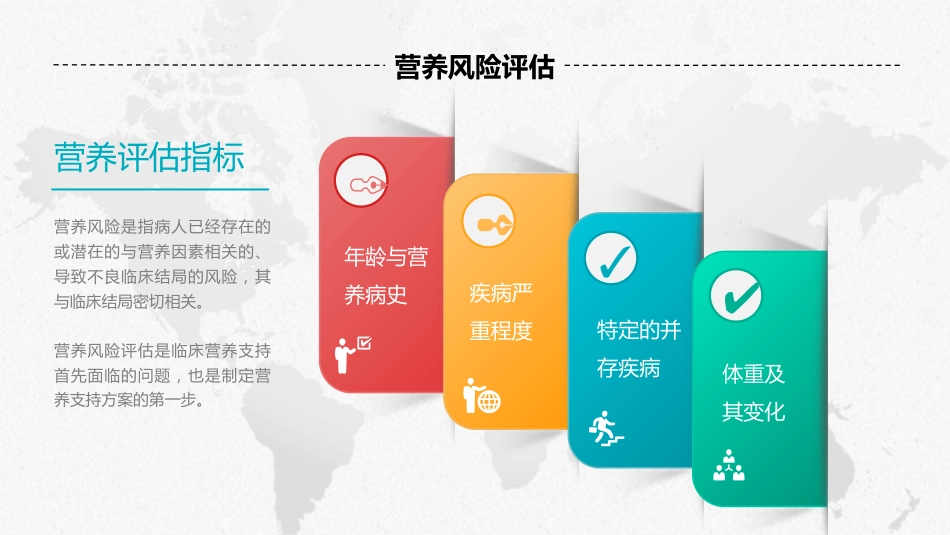 营养风险评估

营养评估指标

营养风险是指病人已经存在的或潜在的与营养因素相关的、导致不良临床结局的风险，其与临床结局密切相关。

营养风险评估是临床营养支持首先面临的问题，也是制定营养支持方案的第一步。

年龄与营养病史

疾病严重程度

特定的并存疾病

体重及其变化